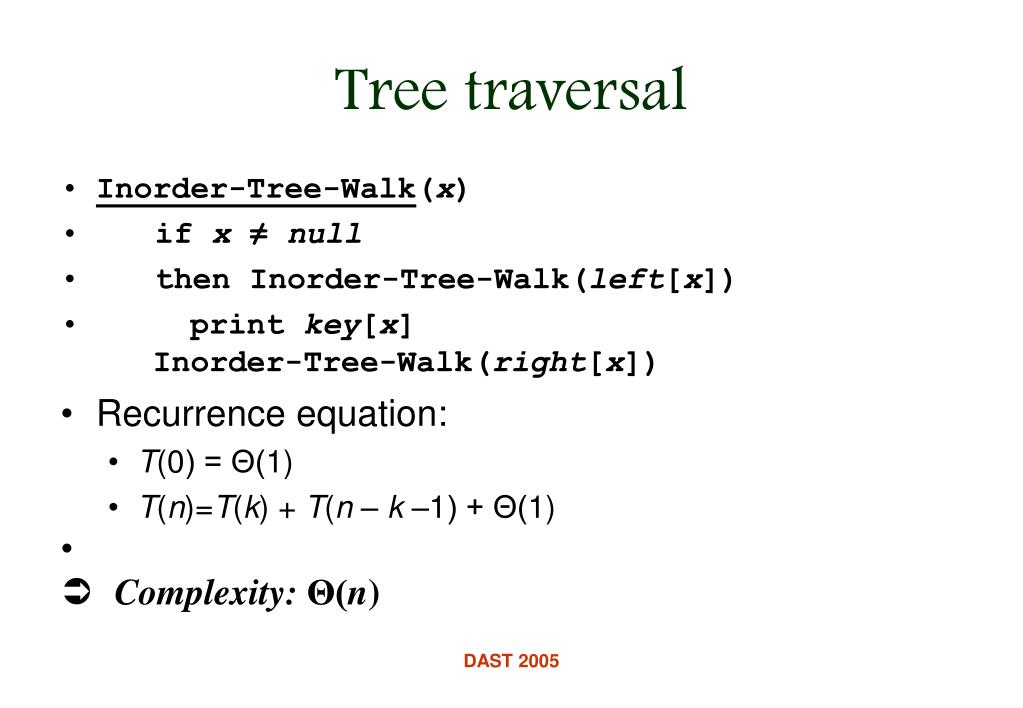 Tree traversal

• Inorder-Tree-Walk($x$)
• if $x \neq null$
• then Inorder-Tree-Walk($left[x]$)
• print $key[x]$
Inorder-Tree-Walk($right[x]$)

• Recurrence equation:
• $T(0) = \Theta(1)$
• $T(n) = T(k) + T(n - k - 1) + \Theta(1)$
•
➲ Complexity: $\Theta(n)$

DAST 2005